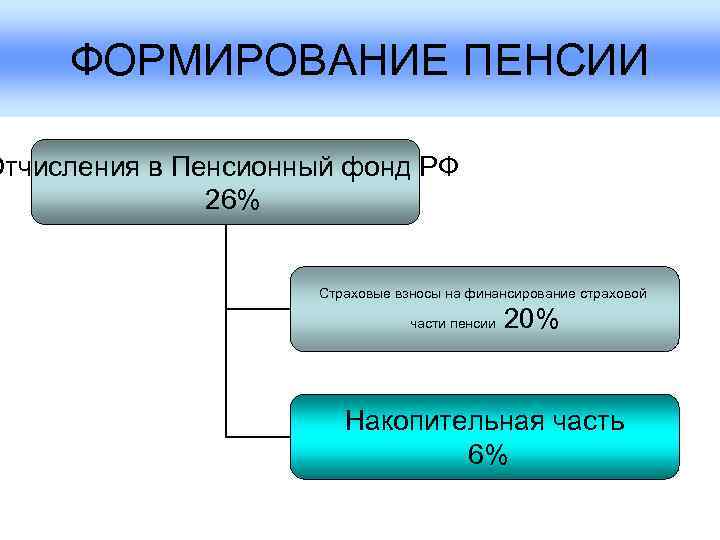 ФОРМИРОВАНИЕ ПЕНСИИ

Отчисления в Пенсионный фонд РФ 26%

Страховые взносы на финансирование страховой части пенсии 20%

Накопительная часть 6%